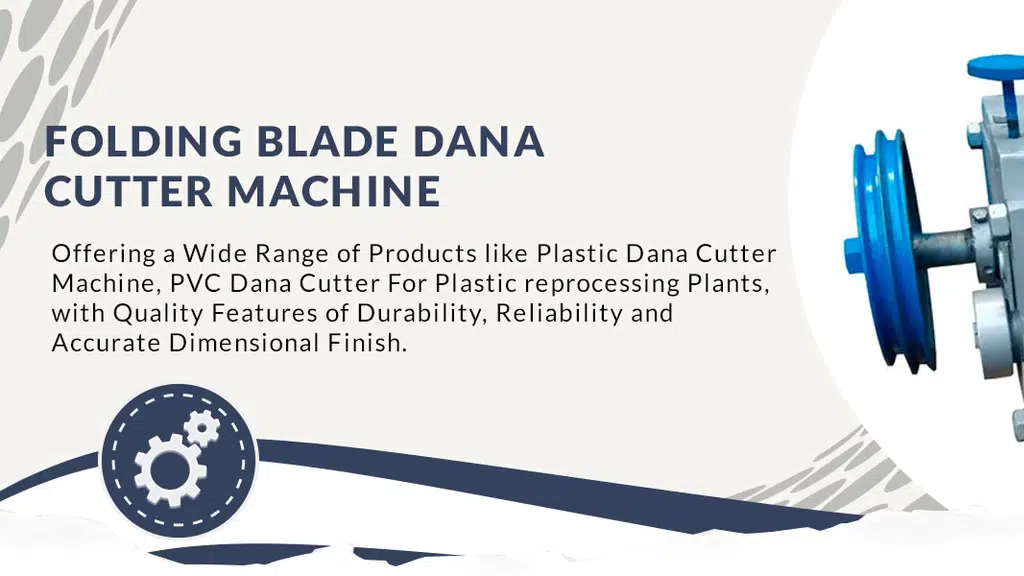 FOLDING BLADE DANA CUTTER MACHINE

Offering a Wide Range of Products like Plastic Dana Cutter Machine, PVC Dana Cutter For Plastic reprocessing Plants, with Quality Features of Durability, Reliability and Accurate Dimensional Finish.